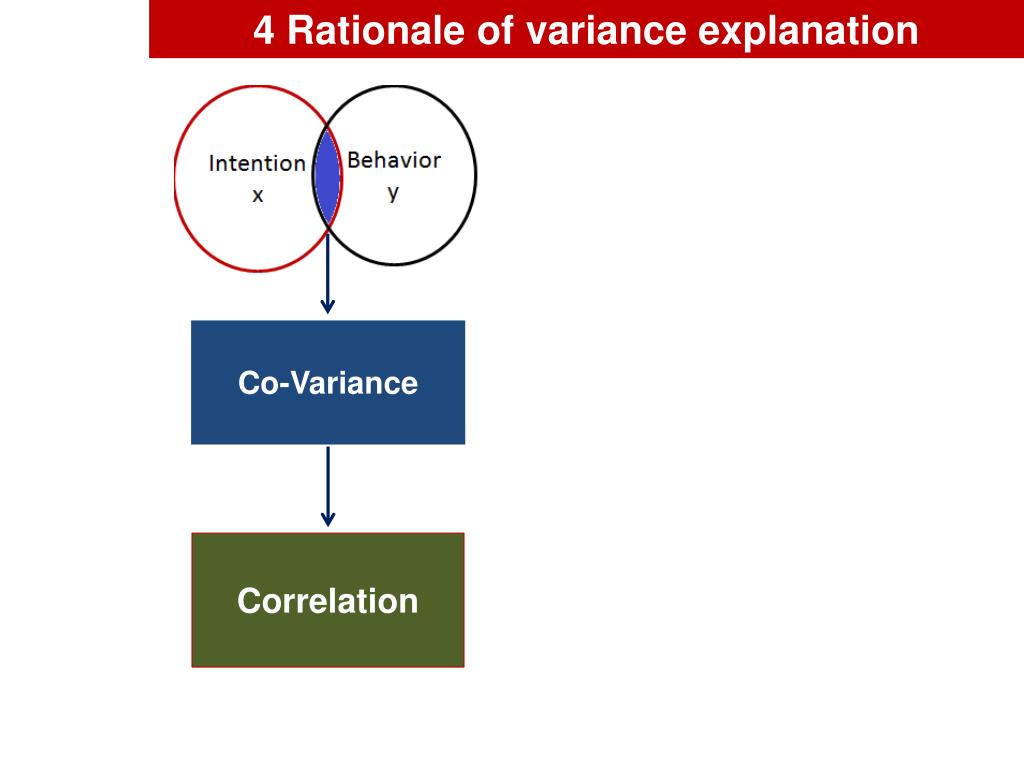 4 Rationale of variance explanation

Intention
x

Behavior
y

Co-Variance

Correlation